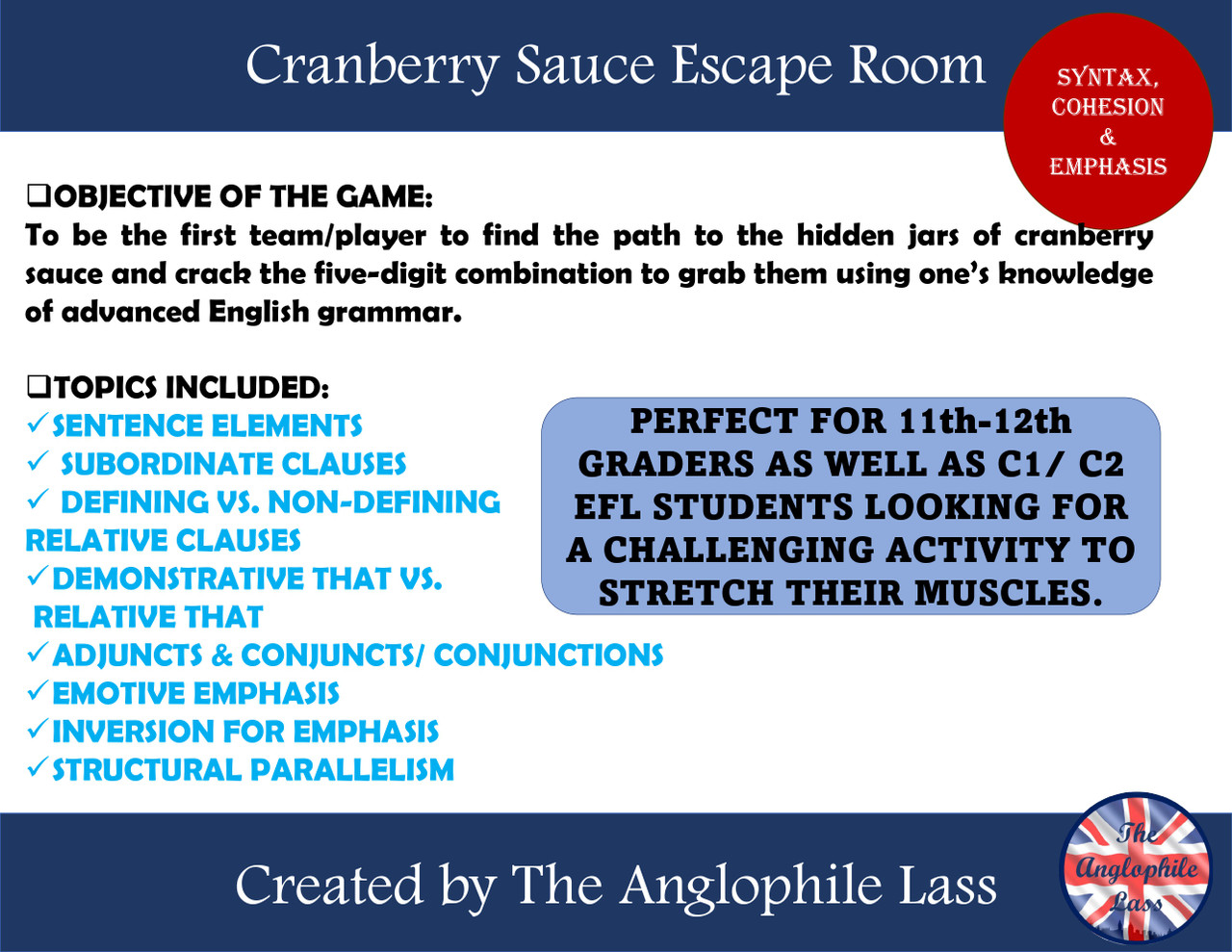 Cranberry Sauce Escape Room

SYNTAX, COHESION & EMPHASIS

❑OBJECTIVE OF THE GAME:
To be the first team/player to find the path to the hidden jars of cranberry sauce and crack the five-digit combination to grab them using one's knowledge of advanced English grammar.

❑TOPICS INCLUDED:
✓SENTENCE ELEMENTS
✓ SUBORDINATE CLAUSES
✓ DEFINING VS. NON-DEFINING RELATIVE CLAUSES
✓DEMONSTRATIVE THAT VS. RELATIVE THAT
✓ADJUNCTS & CONJUNCTS/ CONJUNCTIONS
✓EMOTIVE EMPHASIS
✓INVERSION FOR EMPHASIS
✓STRUCTURAL PARALLELISM

PERFECT FOR 11th-12th GRADERS AS WELL AS C1/ C2 EFL STUDENTS LOOKING FOR A CHALLENGING ACTIVITY TO STRETCH THEIR MUSCLES.

Created by The Anglophile Lass

The Anglophile Lass